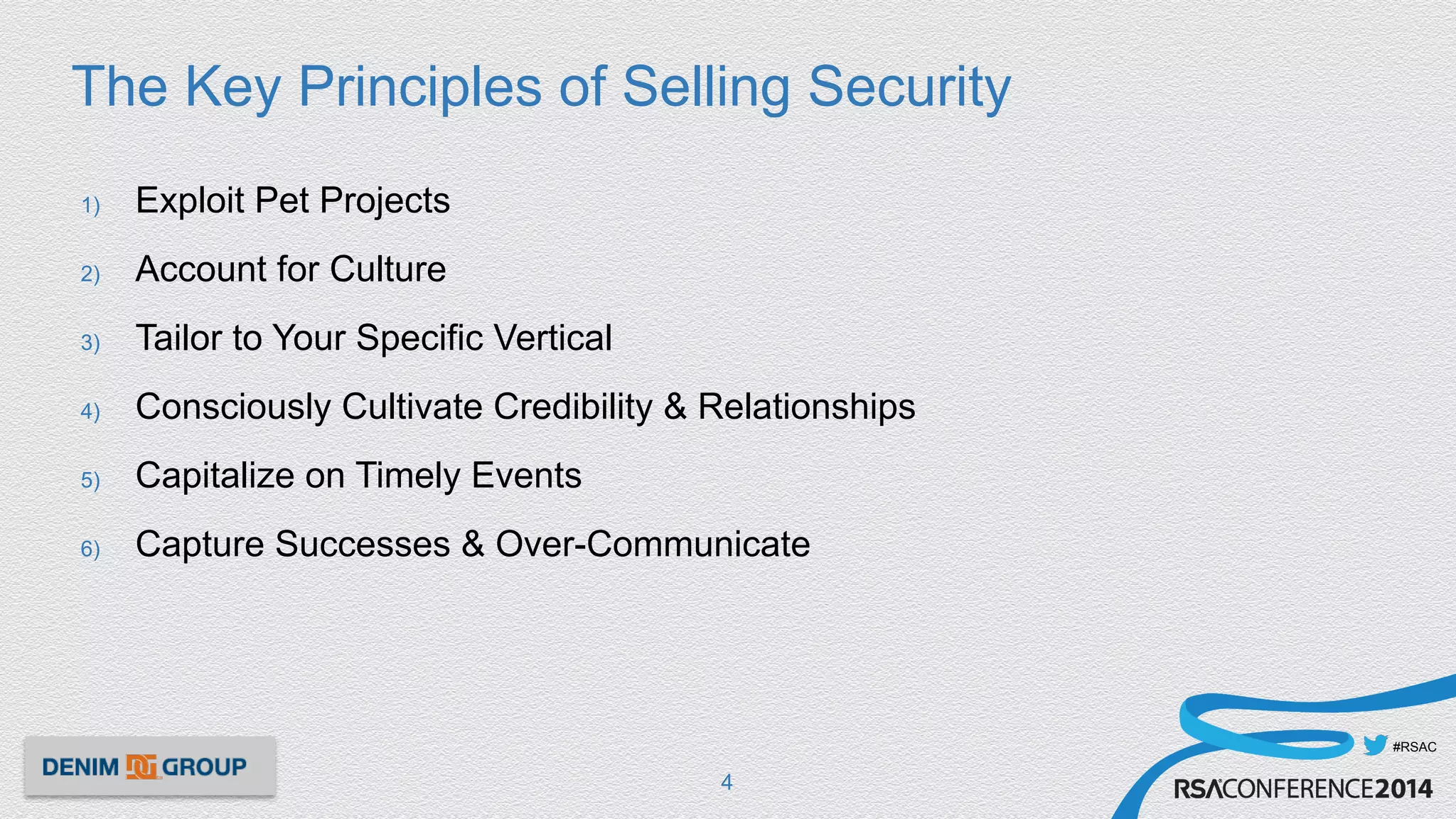 The Key Principles of Selling Security

1) Exploit Pet Projects

2) Account for Culture

3) Tailor to Your Specific Vertical

4) Consciously Cultivate Credibility & Relationships

5) Capitalize on Timely Events

6) Capture Successes & Over-Communicate

DENIM GROUP

4

#RSAC

RSACONFERENCE2014